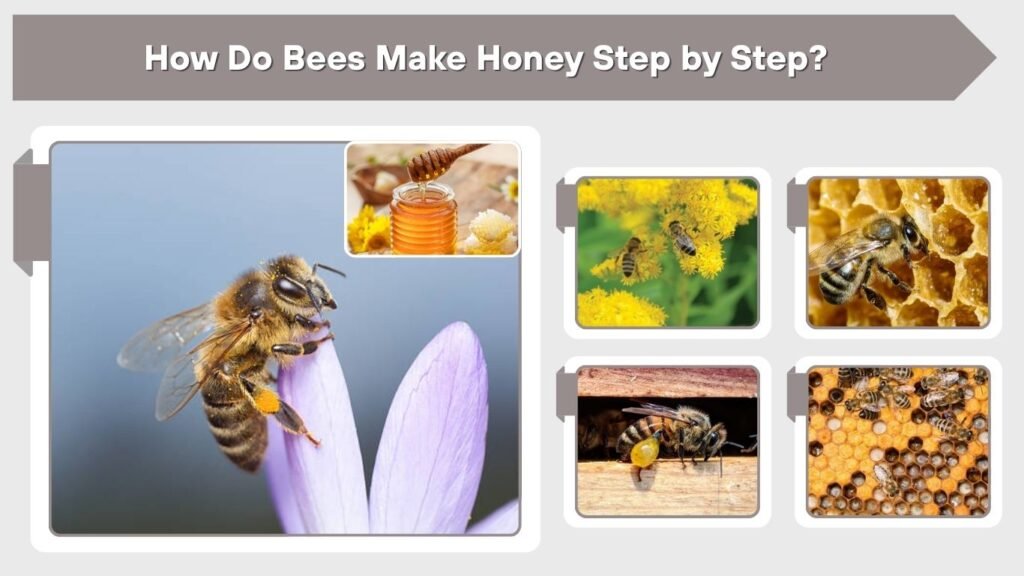 How Do Bees Make Honey Step by Step?